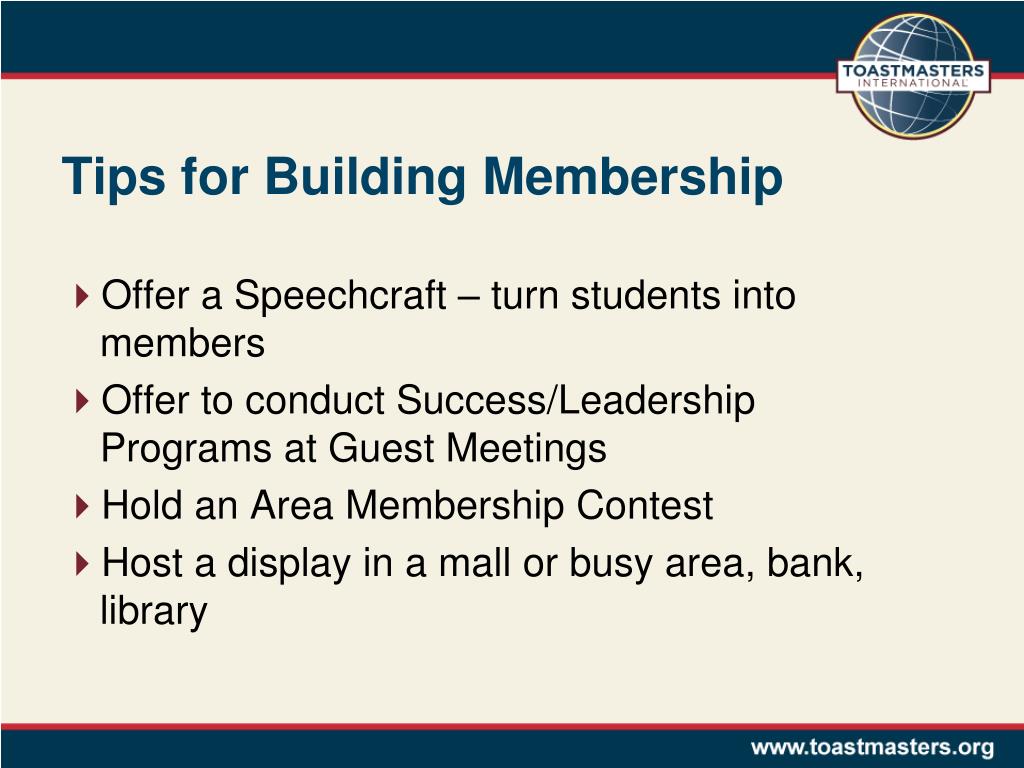 TOASTMASTERS INTERNATIONAL

Tips for Building Membership

Offer a Speechcraft – turn students into members

Offer to conduct Success/Leadership Programs at Guest Meetings

Hold an Area Membership Contest

Host a display in a mall or busy area, bank, library

www.toastmasters.org